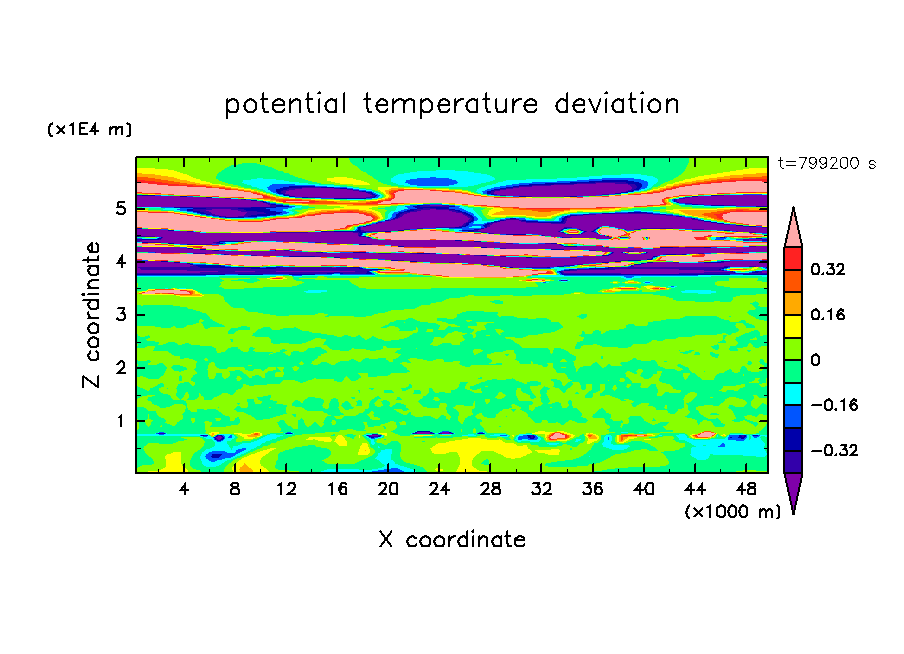 potential temperature deviation

(x1E4 m)

t=799200 s

Z coordinate

5
4
3
2
1

4 8 12 16 20 24 28 32 36 40 44 48

(x1000 m)

X coordinate

0.32
0.16
0
−0.16
−0.32